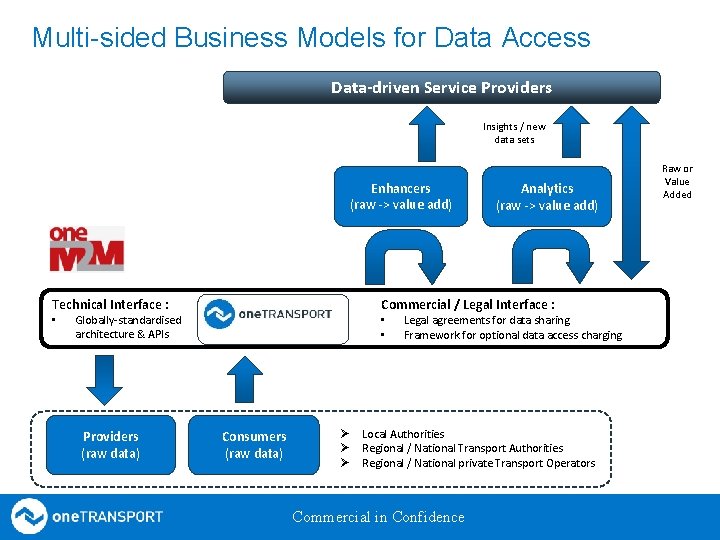 Multi-sided Business Models for Data Access

Data-driven Service Providers

Insights / new data sets

Raw or Value Added

Enhancers
(raw -> value add)

Analytics
(raw -> value add)

one M2M

Technical Interface :
▪ Globally-standardised architecture & APIs

oneTRANSPORT

Commercial / Legal Interface :
▪ Legal agreements for data sharing
▪ Framework for optional data access charging

Providers
(raw data)

Consumers
(raw data)

➢ Local Authorities
➢ Regional / National Transport Authorities
➢ Regional / National private Transport Operators

oneTRANSPORT

Commercial in Confidence